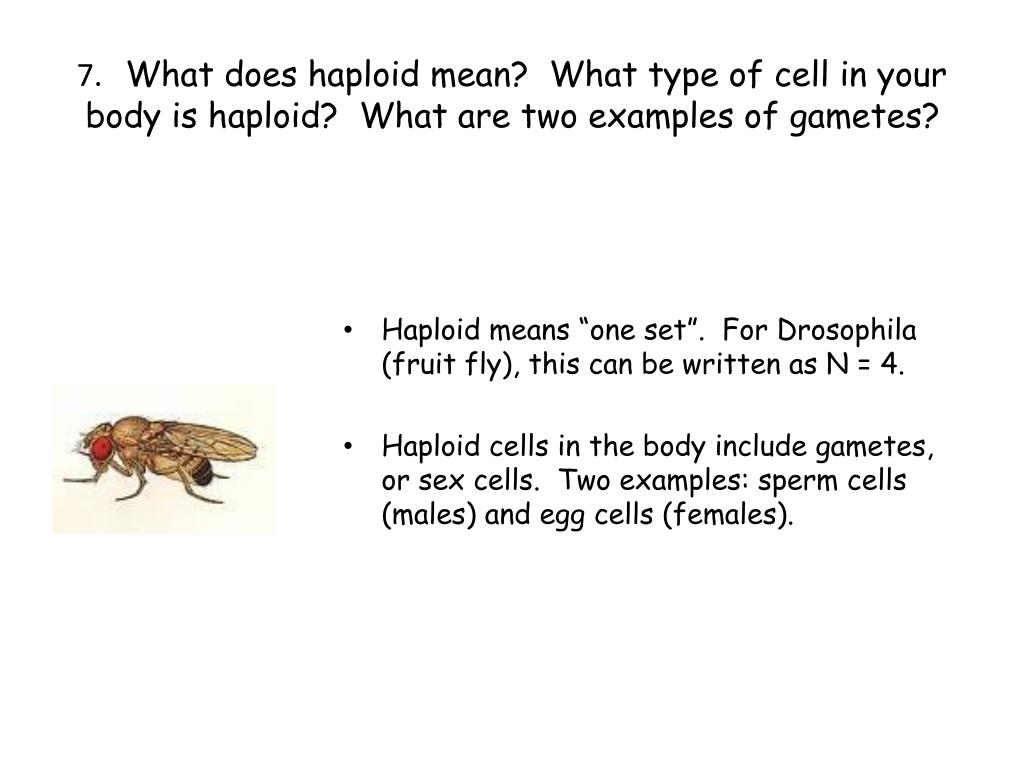 7. What does haploid mean? What type of cell in your body is haploid? What are two examples of gametes?

• Haploid means “one set”. For Drosophila (fruit fly), this can be written as N = 4.

• Haploid cells in the body include gametes, or sex cells. Two examples: sperm cells (males) and egg cells (females).